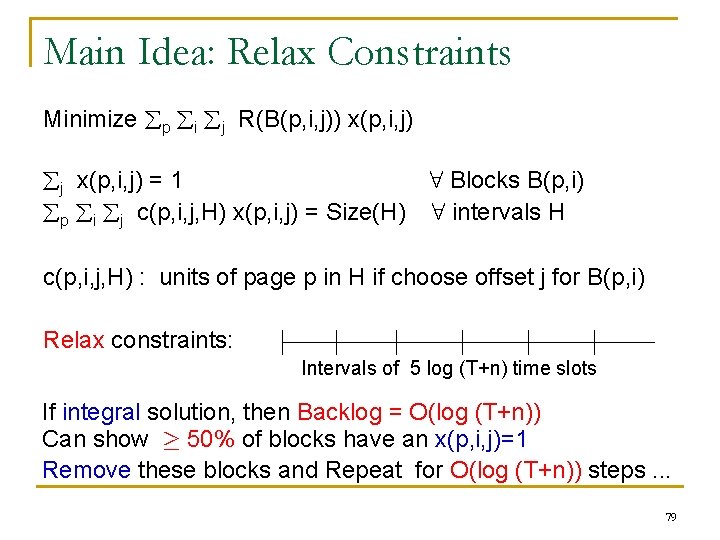 Main Idea: Relax Constraints

Minimize $\sum_p \sum_i \sum_j$ R(B(p,i,j)) x(p,i,j)

$\sum_j$ x(p,i,j) = 1 $\forall$ Blocks B(p,i)
$\sum_p \sum_i \sum_j$ c(p,i,j,H) x(p,i,j) = Size(H) $\forall$ intervals H

c(p,i,j,H) : units of page p in H if choose offset j for B(p,i)

Relax constraints:

Intervals of 5 log (T+n) time slots

If integral solution, then Backlog = O(log (T+n))
Can show $\geq$ 50% of blocks have an x(p,i,j)=1
Remove these blocks and Repeat for O(log (T+n)) steps ...

79